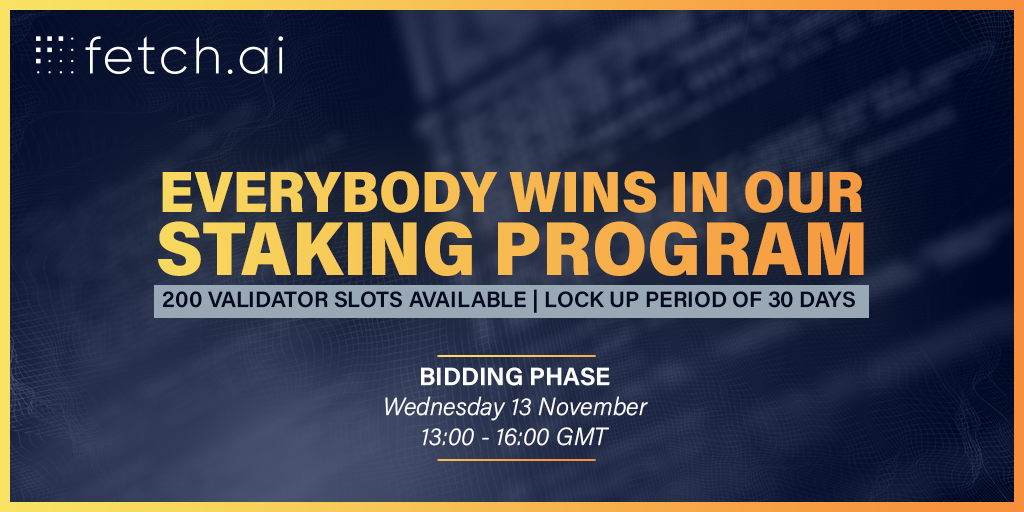 fetch.ai

EVERYBODY WINS IN OUR STAKING PROGRAM

200 VALIDATOR SLOTS AVAILABLE | LOCK UP PERIOD OF 30 DAYS

BIDDING PHASE
Wednesday 13 November
13:00 - 16:00 GMT